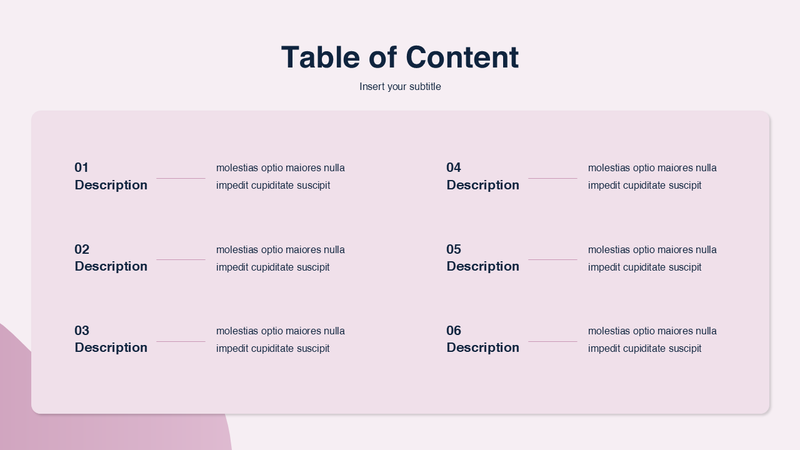 Table of Content

Insert your subtitle

01
Description

molestias optio maiores nulla impedit cupiditate suscipit

02
Description

molestias optio maiores nulla impedit cupiditate suscipit

03
Description

molestias optio maiores nulla impedit cupiditate suscipit

04
Description

molestias optio maiores nulla impedit cupiditate suscipit

05
Description

molestias optio maiores nulla impedit cupiditate suscipit

06
Description

molestias optio maiores nulla impedit cupiditate suscipit